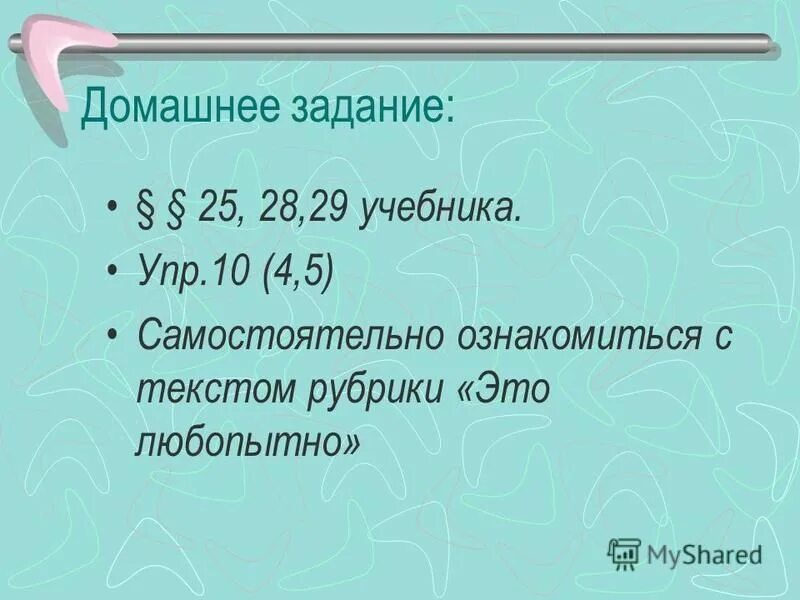 Домашнее задание:

• § § 25, 28,29 учебника.
• Упр.10 (4,5)
• Самостоятельно ознакомиться с текстом рубрики «Это любопытно»

MyShared